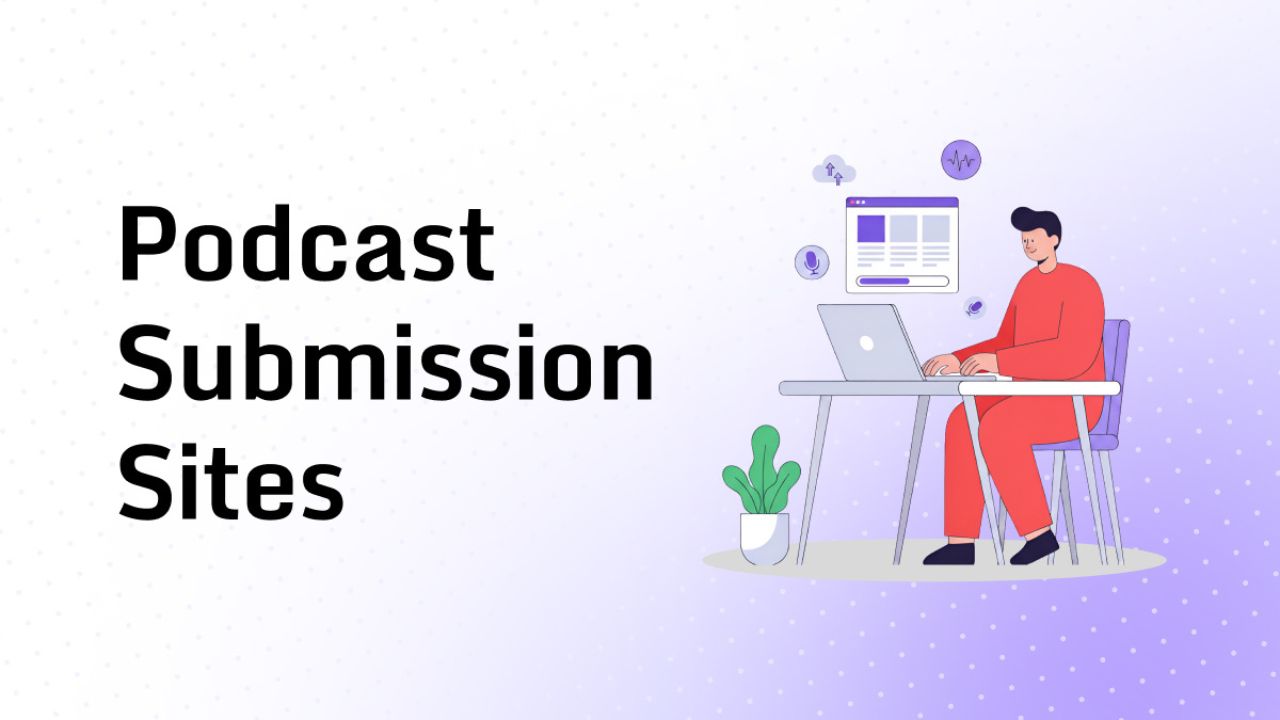 Podcast
Submission
Sites